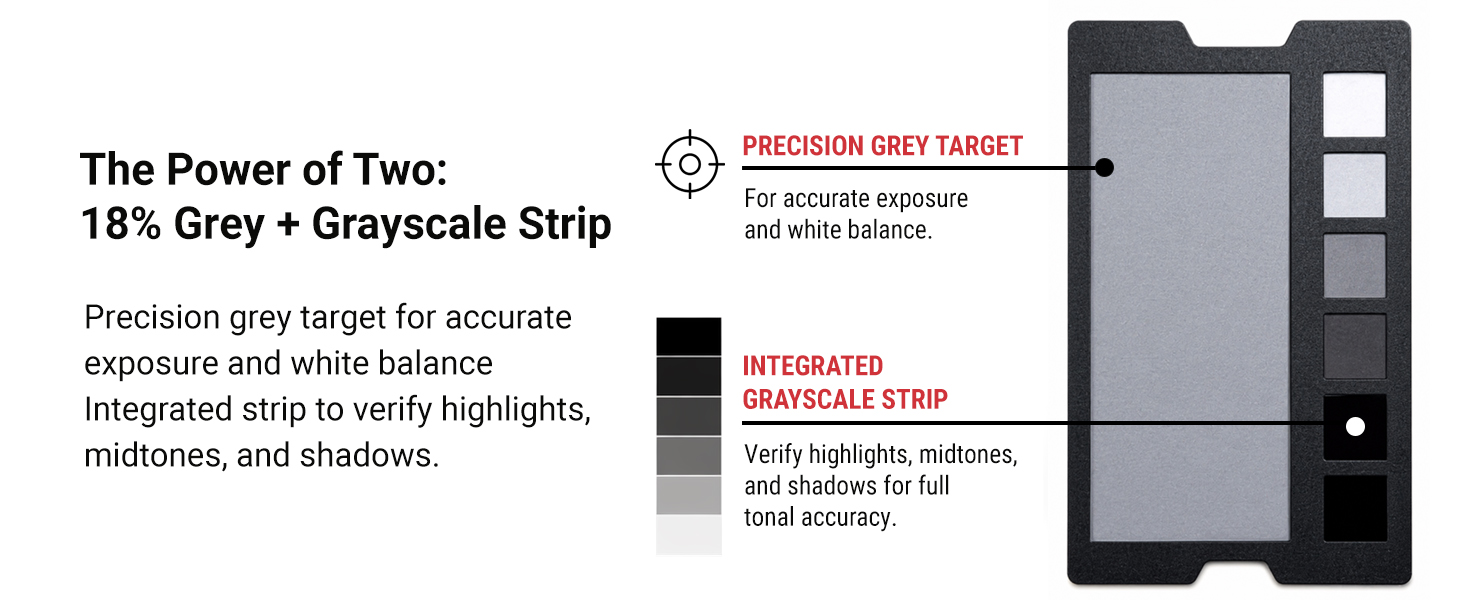 The Power of Two:
18% Grey + Grayscale Strip

Precision grey target for accurate exposure and white balance
Integrated strip to verify highlights, midtones, and shadows.

PRECISION GREY TARGET

For accurate exposure and white balance.

INTEGRATED GRAYSCALE STRIP

Verify highlights, midtones, and shadows for full tonal accuracy.